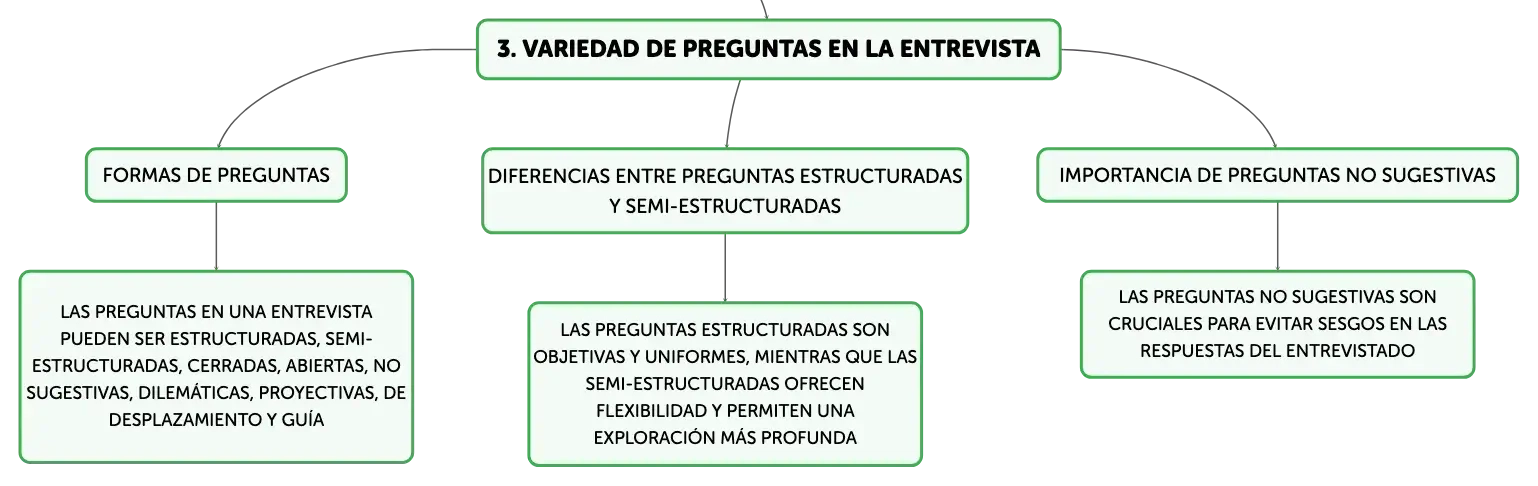 3. VARIEDAD DE PREGUNTAS EN LA ENTREVISTA

FORMAS DE PREGUNTAS

LAS PREGUNTAS EN UNA ENTREVISTA PUEDEN SER ESTRUCTURADAS, SEMI-ESTRUCTURADAS, CERRADAS, ABIERTAS, NO SUGESTIVAS, DILEMÁTICAS, PROYECTIVAS, DE DESPLAZAMIENTO Y GUÍA

DIFERENCIAS ENTRE PREGUNTAS ESTRUCTURADAS Y SEMI-ESTRUCTURADAS

LAS PREGUNTAS ESTRUCTURADAS SON OBJETIVAS Y UNIFORMES, MIENTRAS QUE LAS SEMI-ESTRUCTURADAS OFRECEN FLEXIBILIDAD Y PERMITEN UNA EXPLORACIÓN MÁS PROFUNDA

IMPORTANCIA DE PREGUNTAS NO SUGESTIVAS

LAS PREGUNTAS NO SUGESTIVAS SON CRUCIALES PARA EVITAR SESGOS EN LAS RESPUESTAS DEL ENTREVISTADO